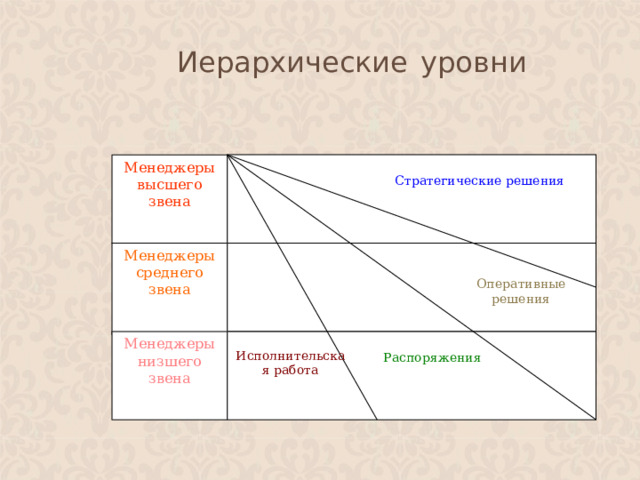 Иерархические уровни

Менеджеры высшего звена

Стратегические решения

Менеджеры среднего звена

Оперативные решения

Менеджеры низшего звена

Исполнительская работа

Распоряжения